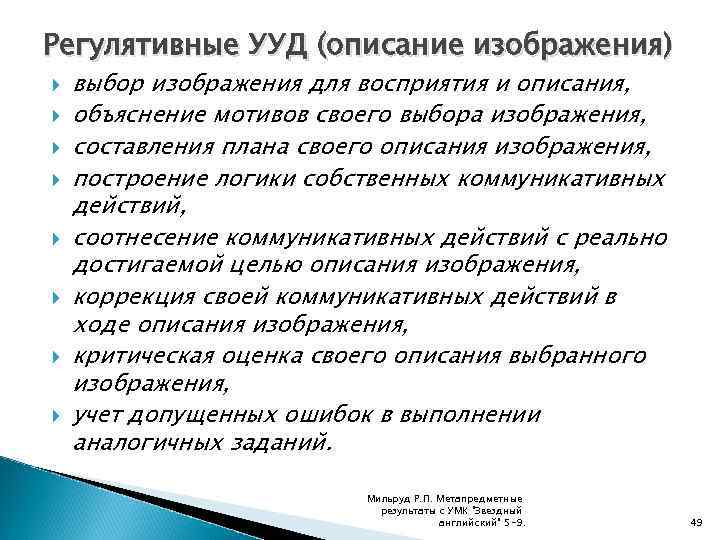 Регулятивные УУД (описание изображения)

выбор изображения для восприятия и описания,

объяснение мотивов своего выбора изображения,

составления плана своего описания изображения,

построение логики собственных коммуникативных действий,

соотнесение коммуникативных действий с реально достигаемой целью описания изображения,

коррекция своей коммуникативных действий в ходе описания изображения,

критическая оценка своего описания выбранного изображения,

учет допущенных ошибок в выполнении аналогичных заданий.

Мильруд Р.П. Метапредметные результаты с УМК "Звездный английский" 5-9.

49